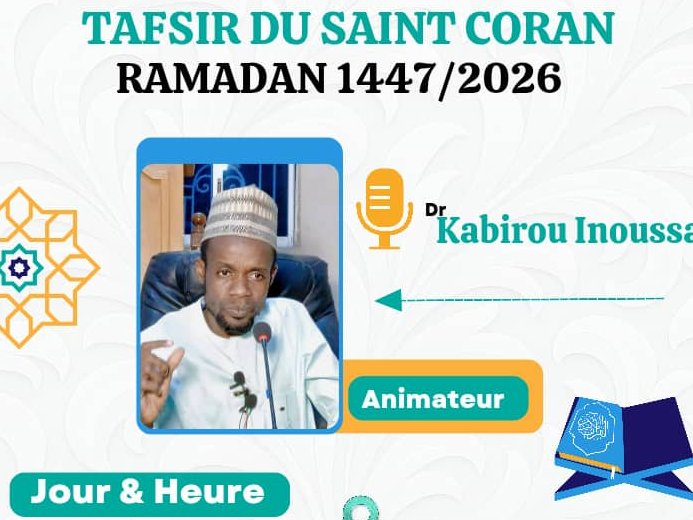 TAFSIR DU SAINT CORAN
RAMADAN 1447/2026

Dr Kabirou Inoussa

Animateur

Jour & Heure